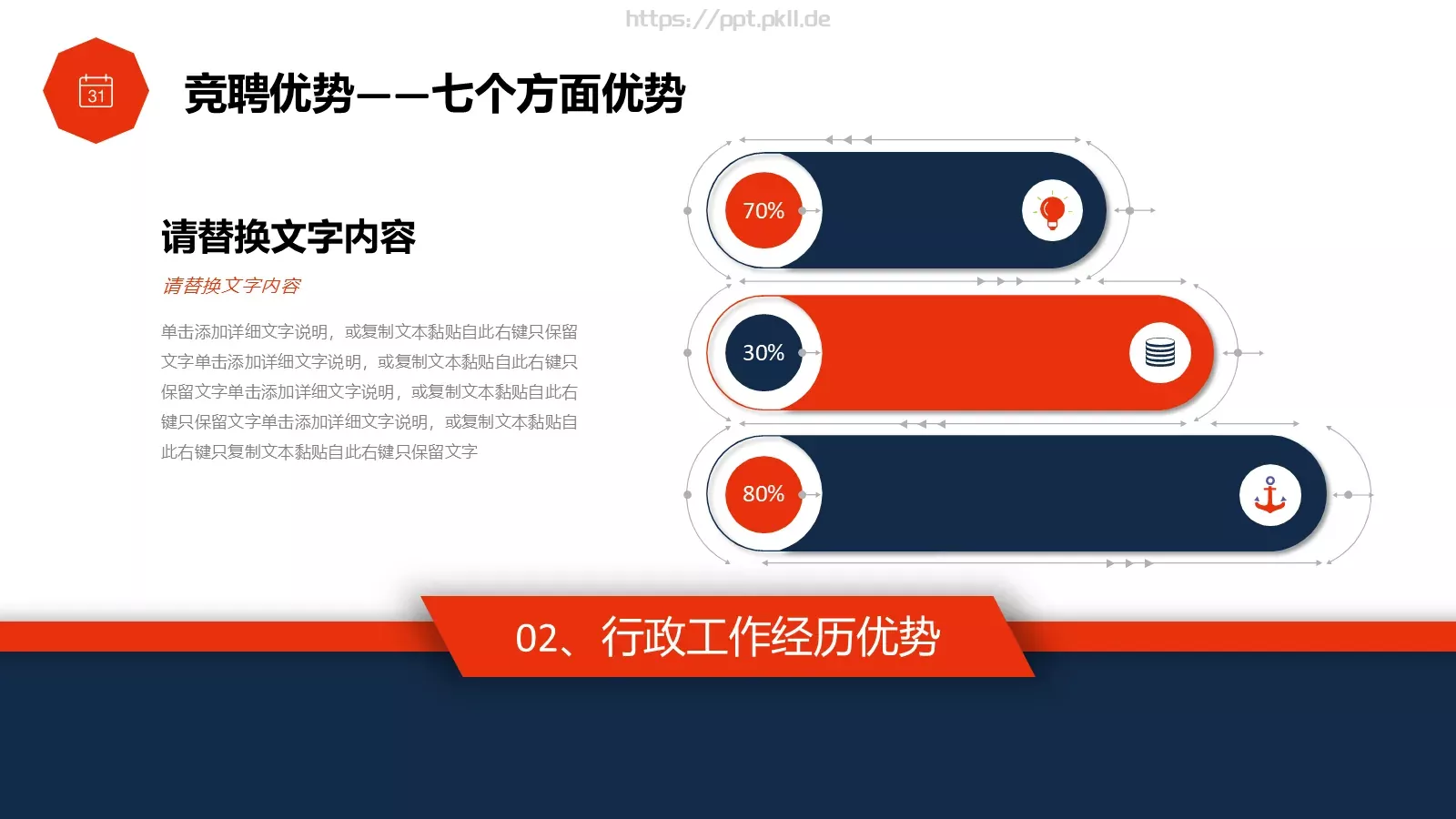 https://ppt.pkll.de

31

竞聘优势——七个方面优势

请替换文字内容

请替换文字内容

单击添加详细文字说明，或复制文本黏贴自此右键只保留文字单击添加详细文字说明，或复制文本黏贴自此右键只保留文字单击添加详细文字说明，或复制文本黏贴自此右键只保留文字单击添加详细文字说明，或复制文本黏贴自此右键只复制文本黏贴自此右键只保留文字

70%

30%

80%

02、行政工作经历优势